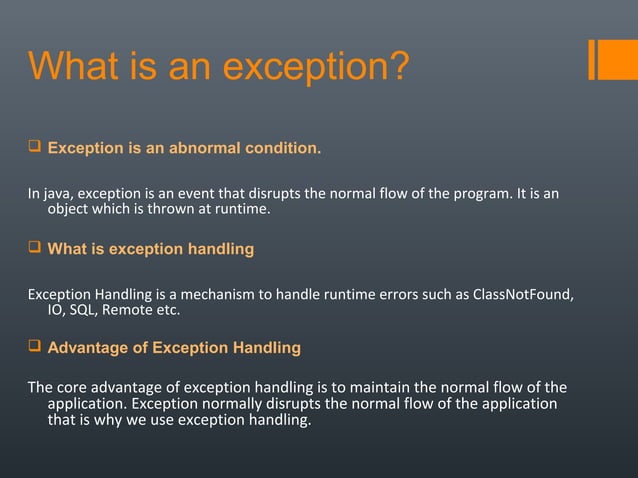 What is an exception?

❑ Exception is an abnormal condition.

In java, exception is an event that disrupts the normal flow of the program. It is an object which is thrown at runtime.

❑ What is exception handling

Exception Handling is a mechanism to handle runtime errors such as ClassNotFound, IO, SQL, Remote etc.

❑ Advantage of Exception Handling

The core advantage of exception handling is to maintain the normal flow of the application. Exception normally disrupts the normal flow of the application that is why we use exception handling.